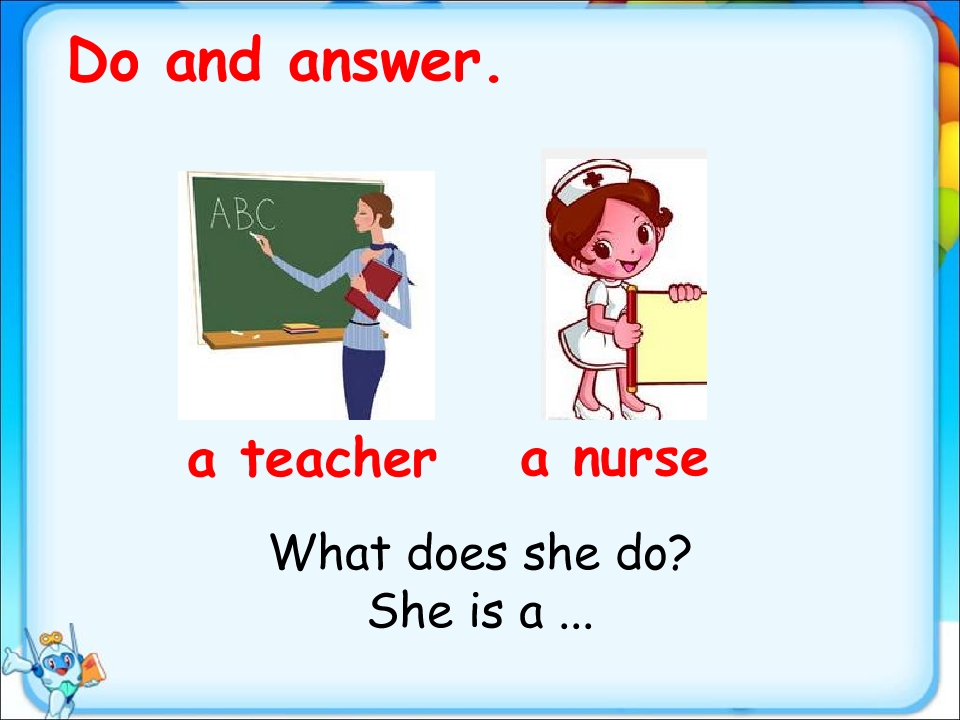 Do and answer.

ABC

a teacher a nurse

What does she do?
She is a ...